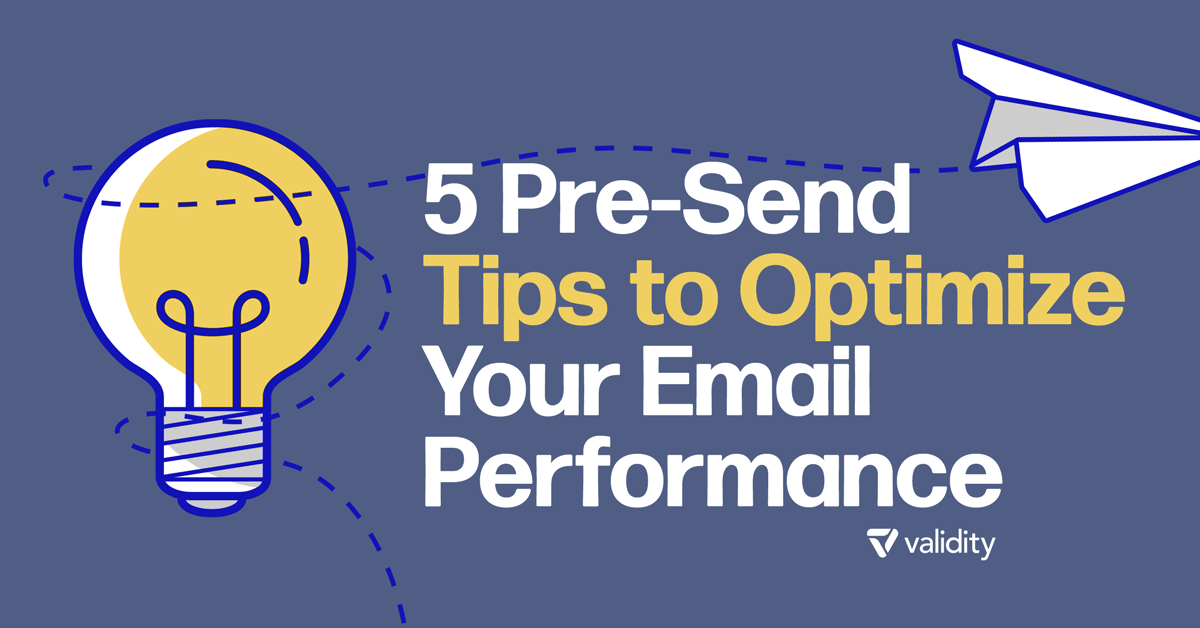 5 Pre-Send Tips to Optimize Your Email Performance

validity